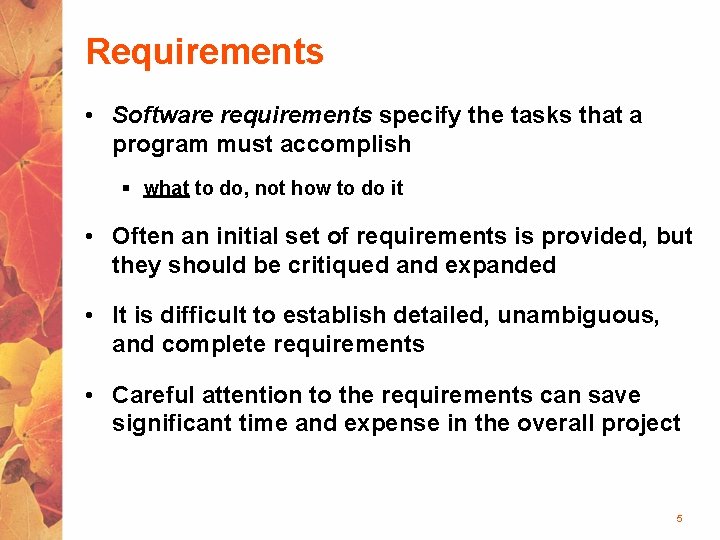 Requirements

• Software requirements specify the tasks that a program must accomplish

▪ what to do, not how to do it

• Often an initial set of requirements is provided, but they should be critiqued and expanded

• It is difficult to establish detailed, unambiguous, and complete requirements

• Careful attention to the requirements can save significant time and expense in the overall project

5